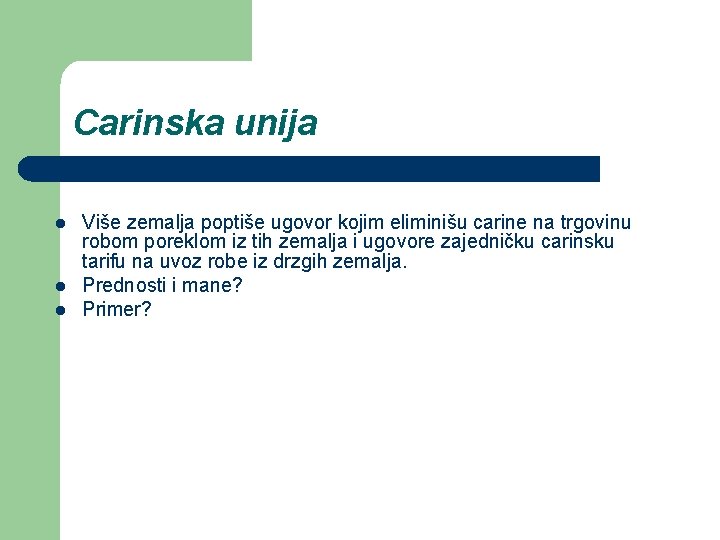 Carinska unija

- Više zemalja poptiše ugovor kojim eliminišu carine na trgovinu robom poreklom iz tih zemalja i ugovore zajedničku carinsku tarifu na uvoz robe iz drzgih zemalja.
- Prednosti i mane?
- Primer?